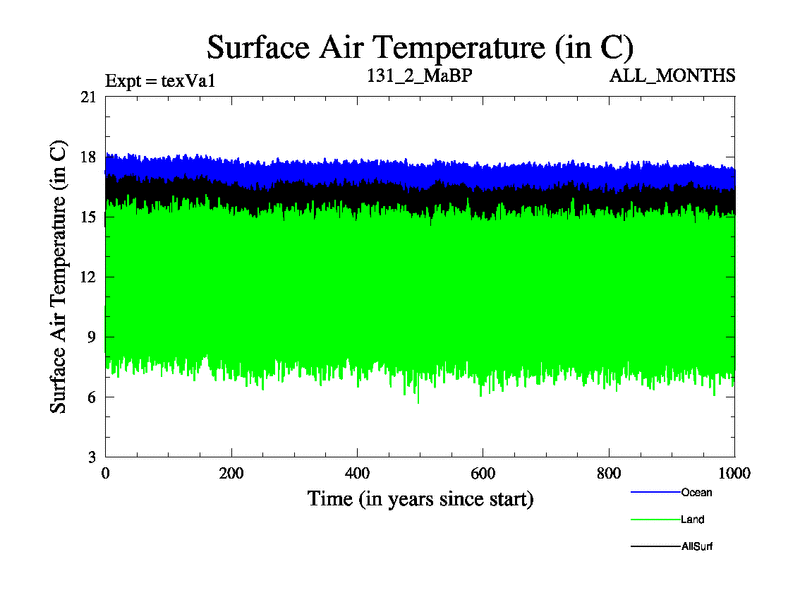 Surface Air Temperature (in C)

Expt = texVa1

131_2_MaBP

ALL_MONTHS

Surface Air Temperature (in C)

21
18
15
12
9
6
3

0
200
400
600
800
1000

Time (in years since start)

Ocean
Land
AllSurf